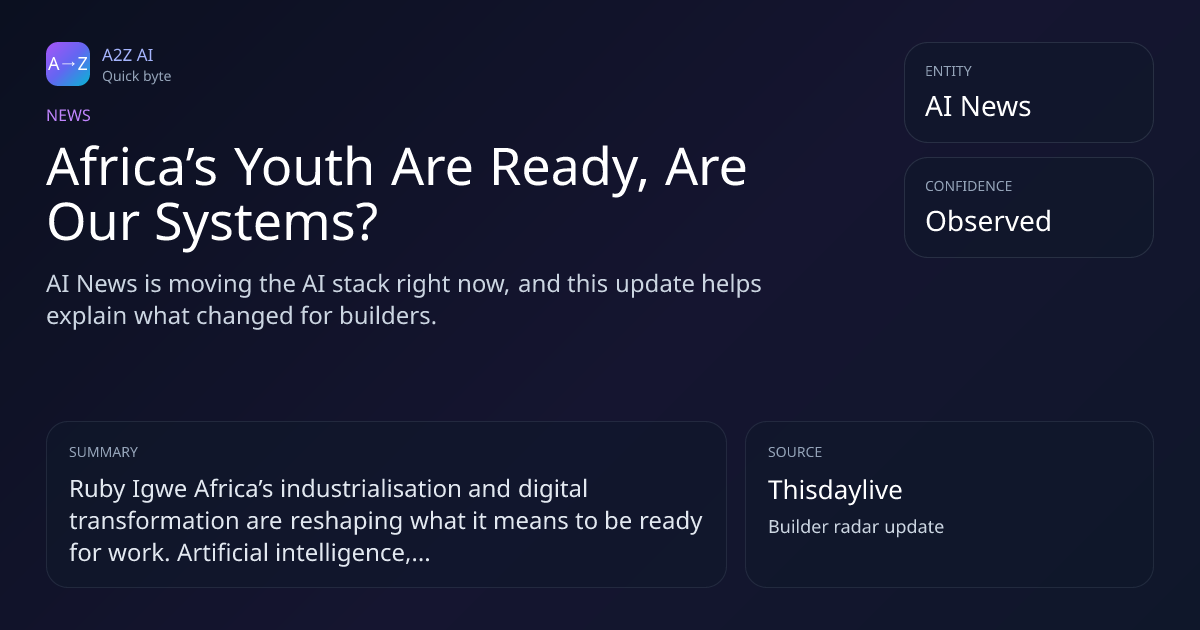 A→Z

A2Z AI
Quick byte

NEWS

Africa's Youth Are Ready, Are Our Systems?

AI News is moving the AI stack right now, and this update helps explain what changed for builders.

ENTITY
AI News

CONFIDENCE
Observed

SUMMARY
Ruby Igwe Africa's industrialisation and digital transformation are reshaping what it means to be ready for work. Artificial intelligence,...

SOURCE
Thisdaylive
Builder radar update